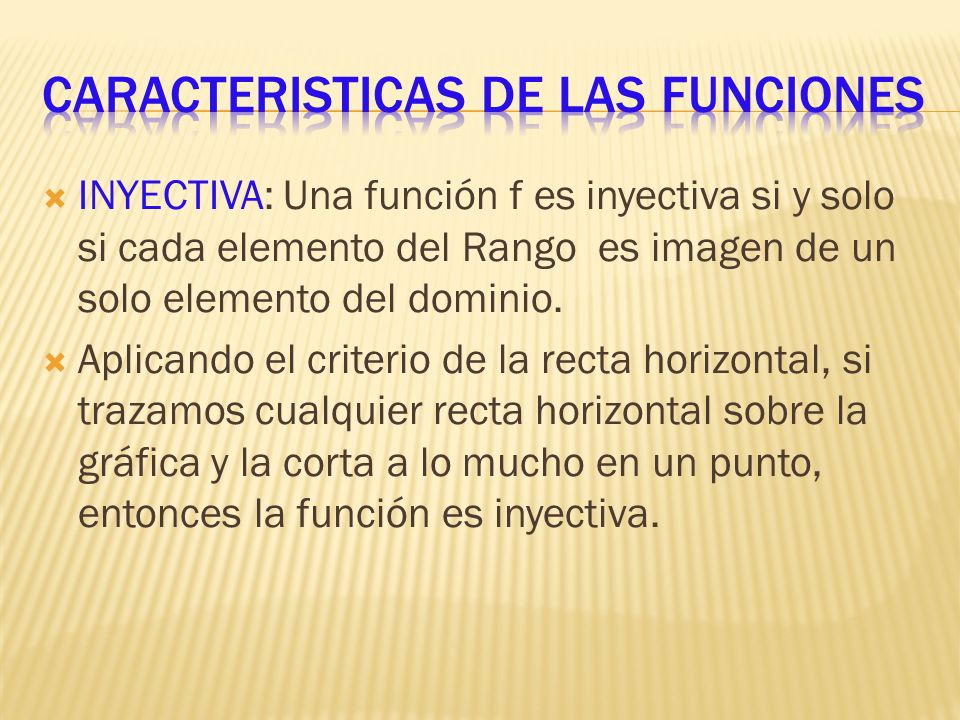 CARACTERISTICAS DE LAS FUNCIONES

INYECTIVA: Una función f es inyectiva si y solo si cada elemento del Rango es imagen de un solo elemento del dominio.

Aplicando el criterio de la recta horizontal, si trazamos cualquier recta horizontal sobre la gráfica y la corta a lo mucho en un punto, entonces la función es inyectiva.